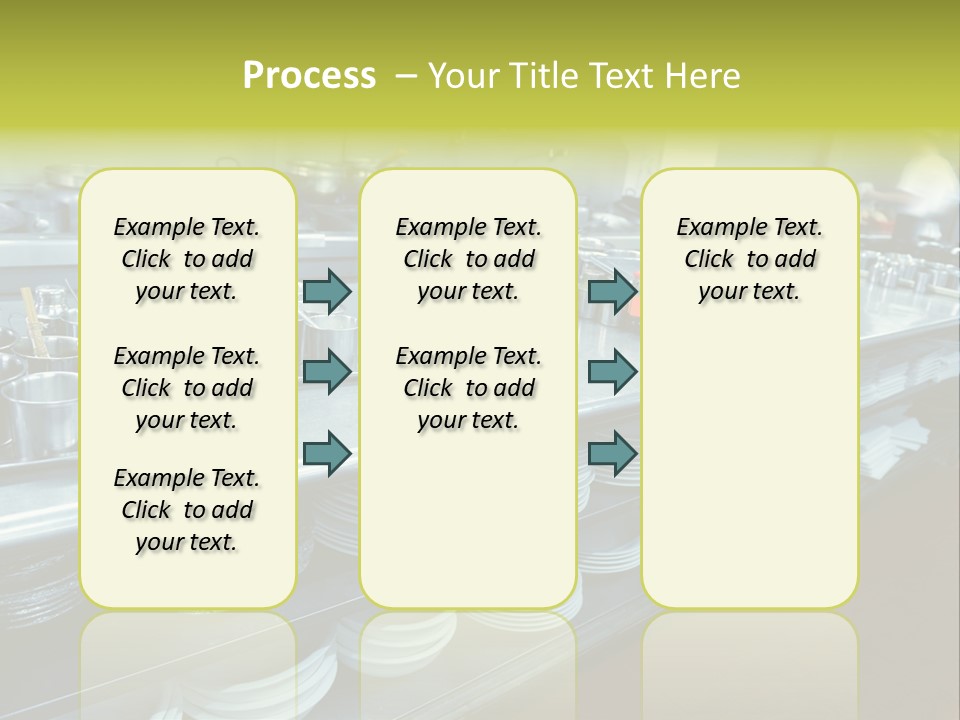 Process – Your Title Text Here

Example Text. Click to add your text.

Example Text. Click to add your text.

Example Text. Click to add your text.

Example Text. Click to add your text.

Example Text. Click to add your text.

Example Text. Click to add your text.